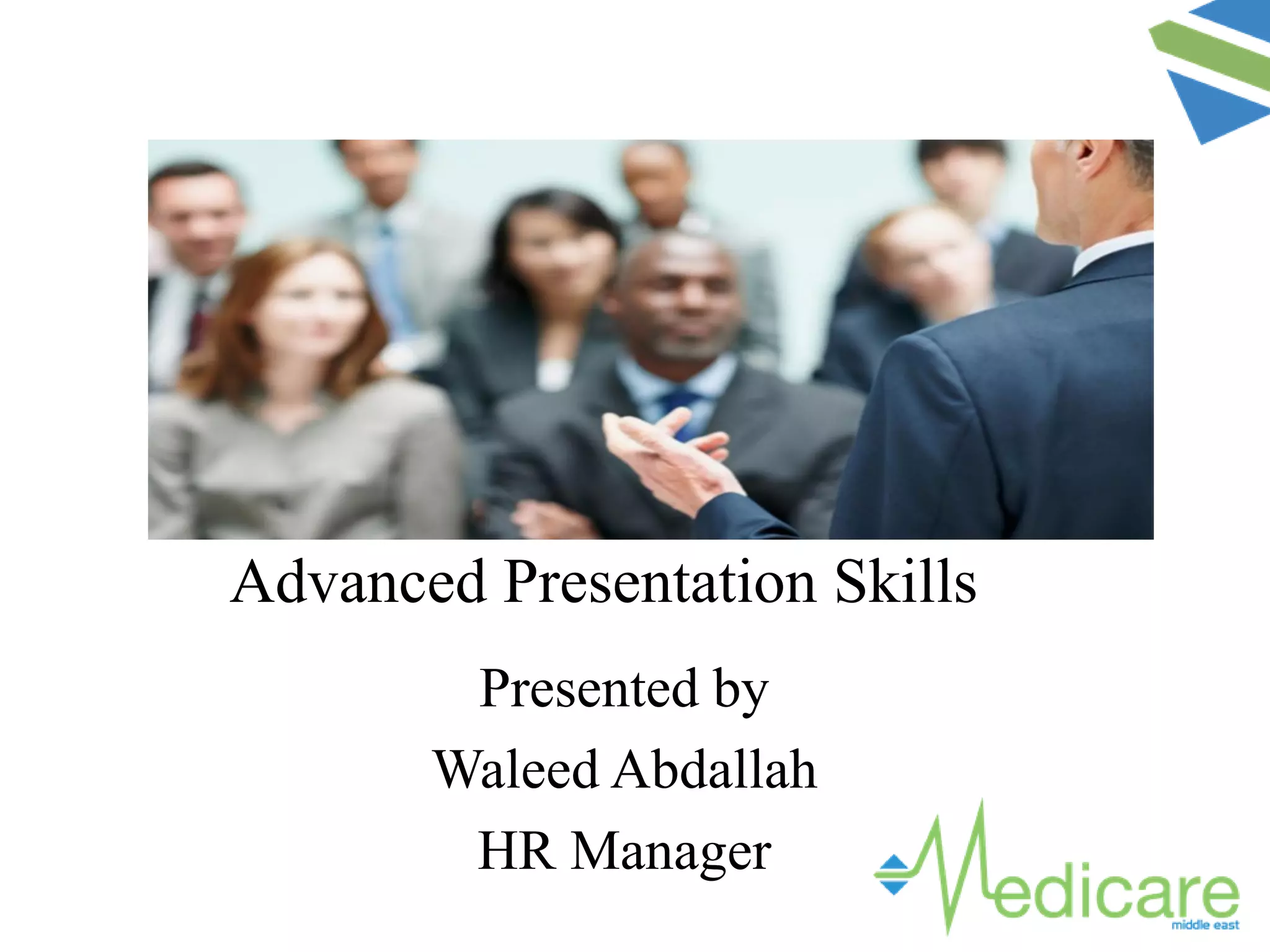 Advanced Presentation Skills

Presented by

Waleed Abdallah

HR Manager

Medicare
middle east